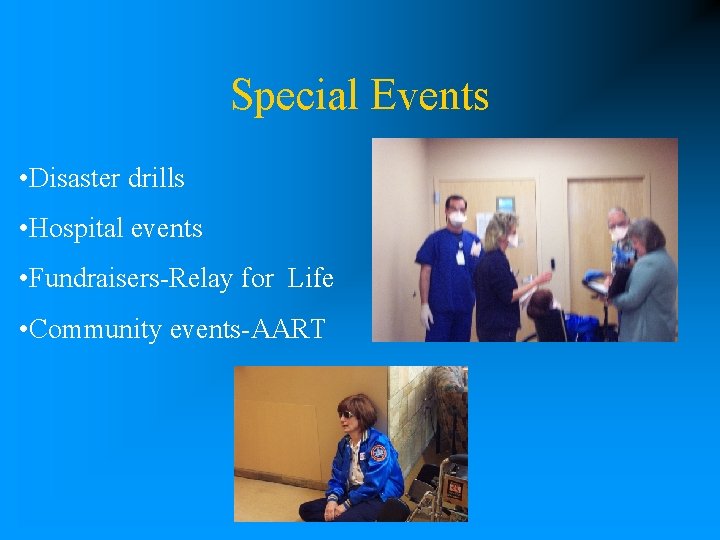 Special Events

•Disaster drills

•Hospital events

•Fundraisers-Relay for Life

•Community events-AART